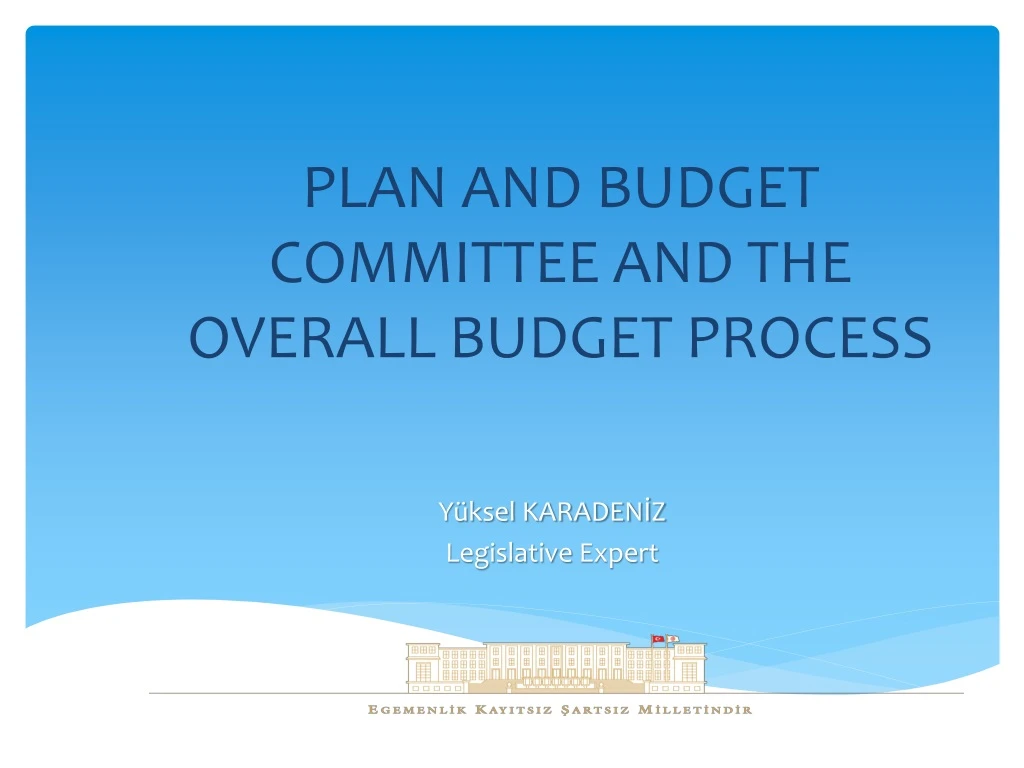 PLAN AND BUDGET COMMITTEE AND THE OVERALL BUDGET PROCESS

Yüksel KARADENİZ
Legislative Expert

EGEMENLİK KAYITSIZ ŞARTSIZ MİLLETİNDİR